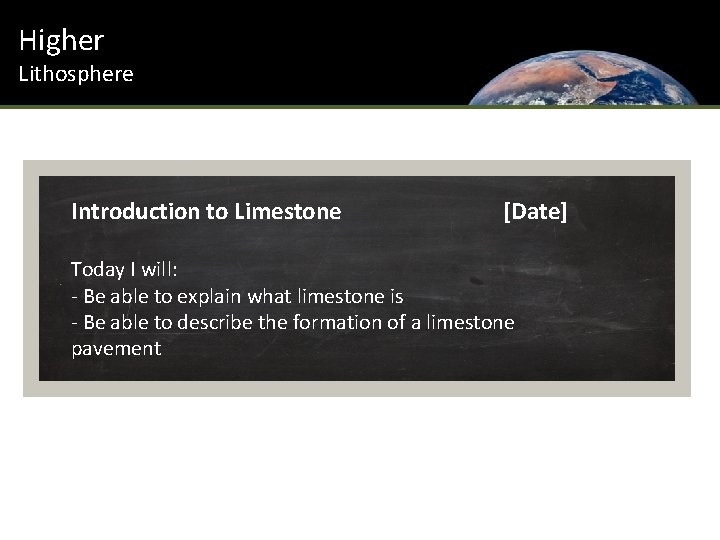 Higher
Lithosphere

Introduction to Limestone [Date]

Today I will:
- Be able to explain what limestone is
- Be able to describe the formation of a limestone pavement